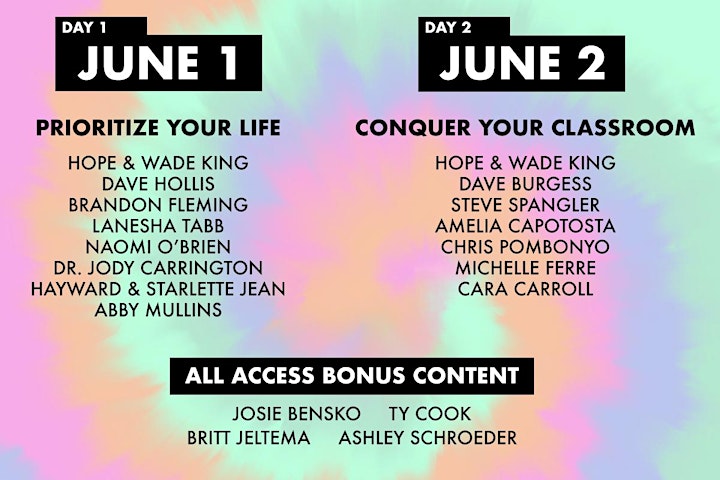 DAY 1
JUNE 1

PRIORITIZE YOUR LIFE

HOPE & WADE KING
DAVE HOLLIS
BRANDON FLEMING
LANESHA TABB
NAOMI O'BRIEN
DR. JODY CARRINGTON
HAYWARD & STARLETTE JEAN
ABBY MULLINS

DAY 2
JUNE 2

CONQUER YOUR CLASSROOM

HOPE & WADE KING
DAVE BURGESS
STEVE SPANGLER
AMELIA CAPOTOSTA
CHRIS POMBONYO
MICHELLE FERRE
CARA CARROLL

ALL ACCESS BONUS CONTENT

JOSIE BENSKO TY COOK
BRITT JELTEMA ASHLEY SCHROEDER